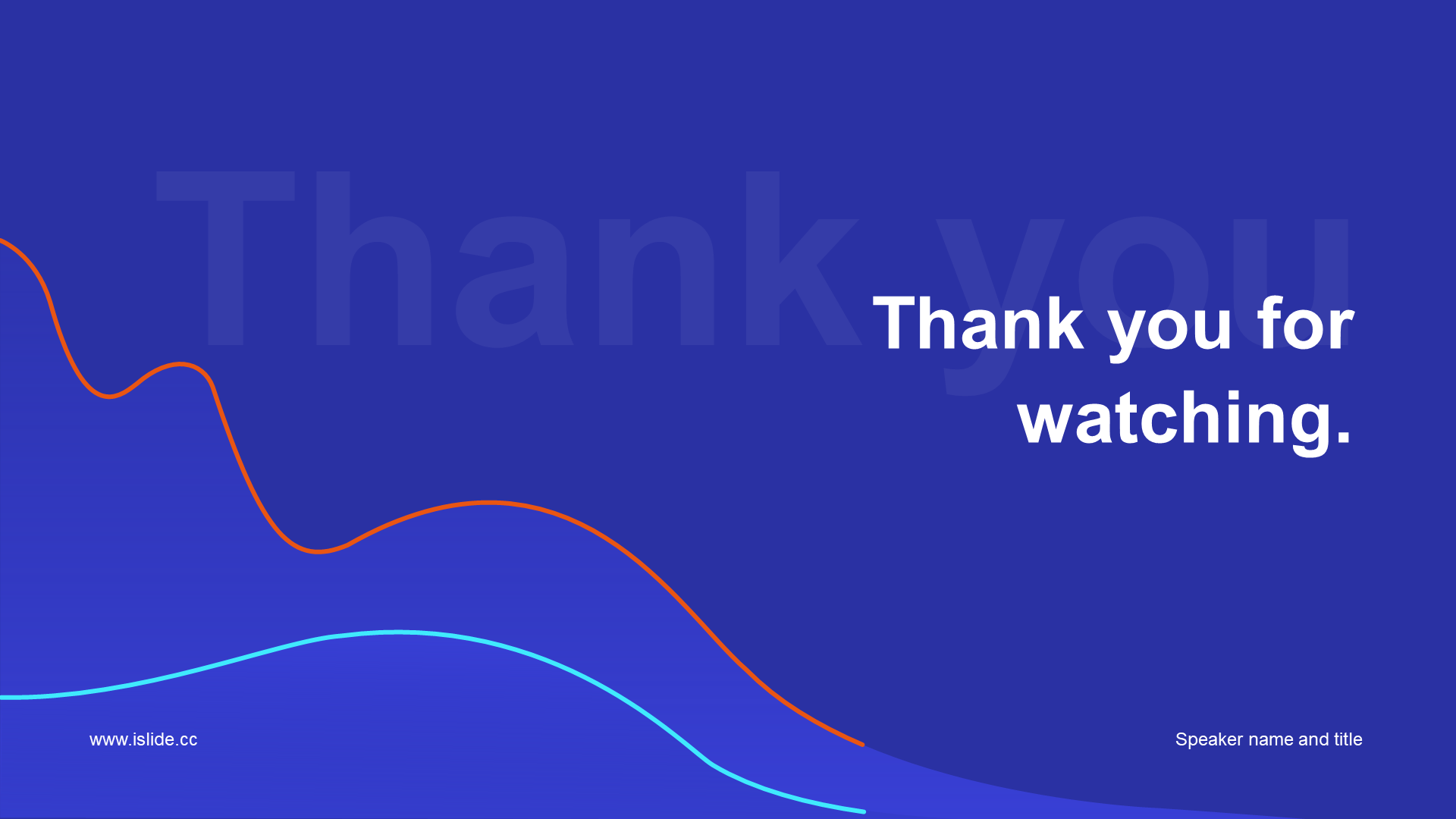 Thank you

Thank you for watching.

www.islide.cc

Speaker name and title